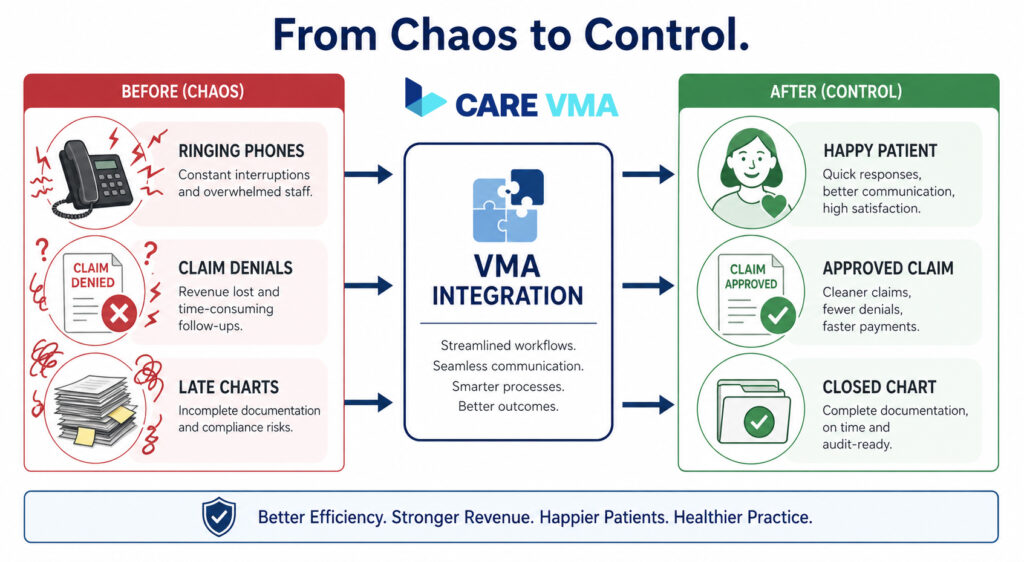 From Chaos to Control.

BEFORE (CHAOS)

RINGING PHONES
Constant interruptions and overwhelmed staff.

CLAIM DENIED

CLAIM DENIALS
Revenue lost and time-consuming follow-ups.

LATE CHARTS
Incomplete documentation and compliance risks.

CARE VMA

VMA INTEGRATION

Streamlined workflows.
Seamless communication.
Smarter processes.
Better outcomes.

AFTER (CONTROL)

HAPPY PATIENT
Quick responses, better communication, high satisfaction.

CLAIM APPROVED

APPROVED CLAIM
Cleaner claims, fewer denials, faster payments.

CLOSED CHART
Complete documentation, on time and audit-ready.

Better Efficiency. Stronger Revenue. Happier Patients. Healthier Practice.